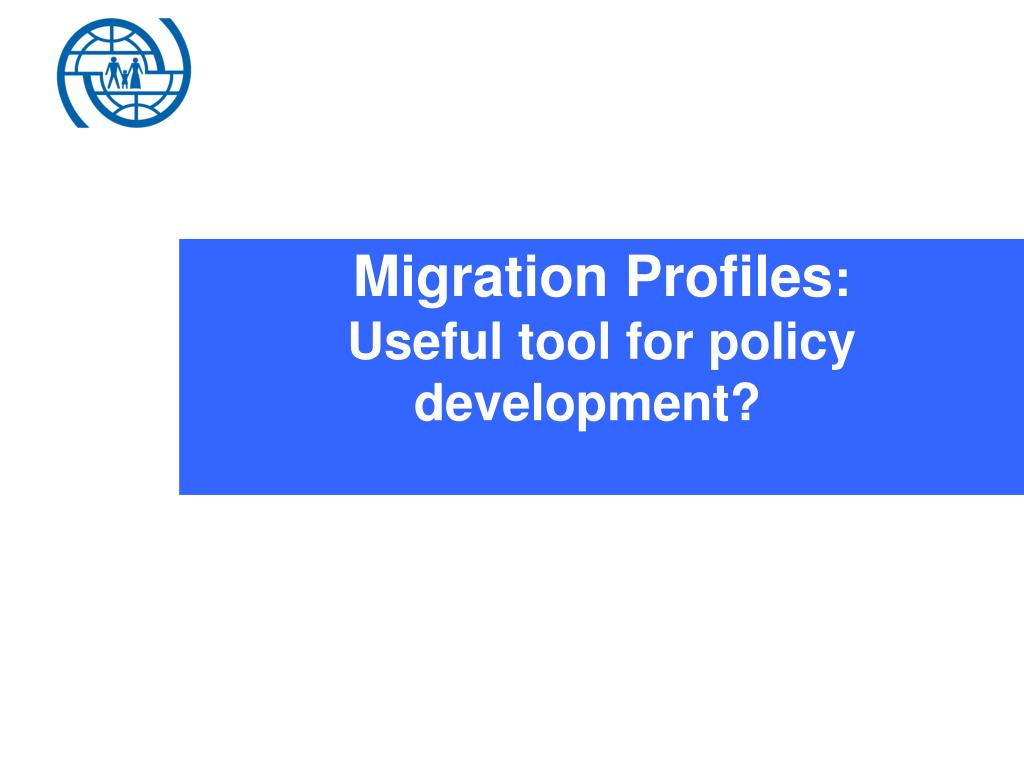 Migration Profiles:
Useful tool for policy development?